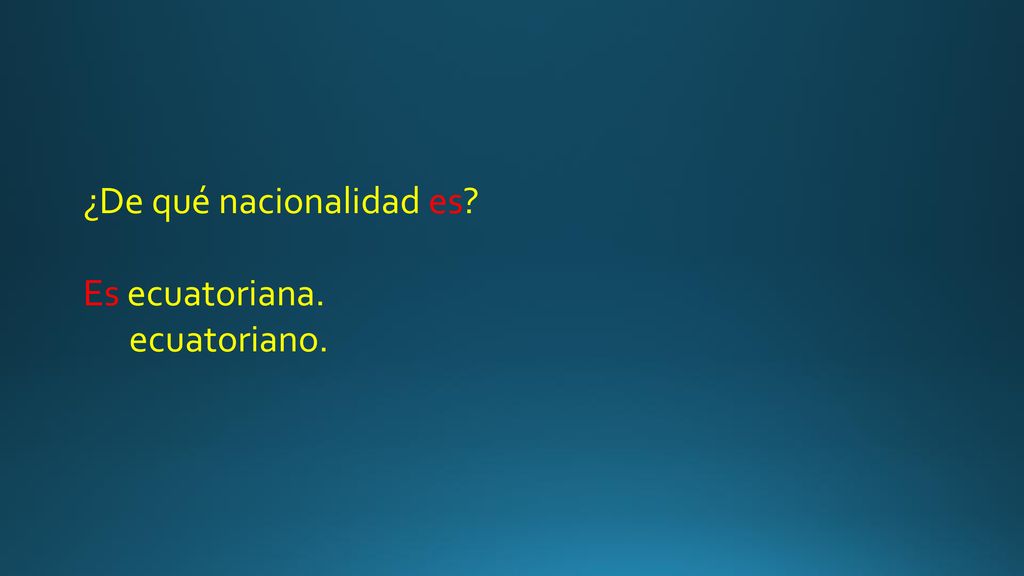 ¿De qué nacionalidad es?

Es ecuatoriana.
ecuatoriano.